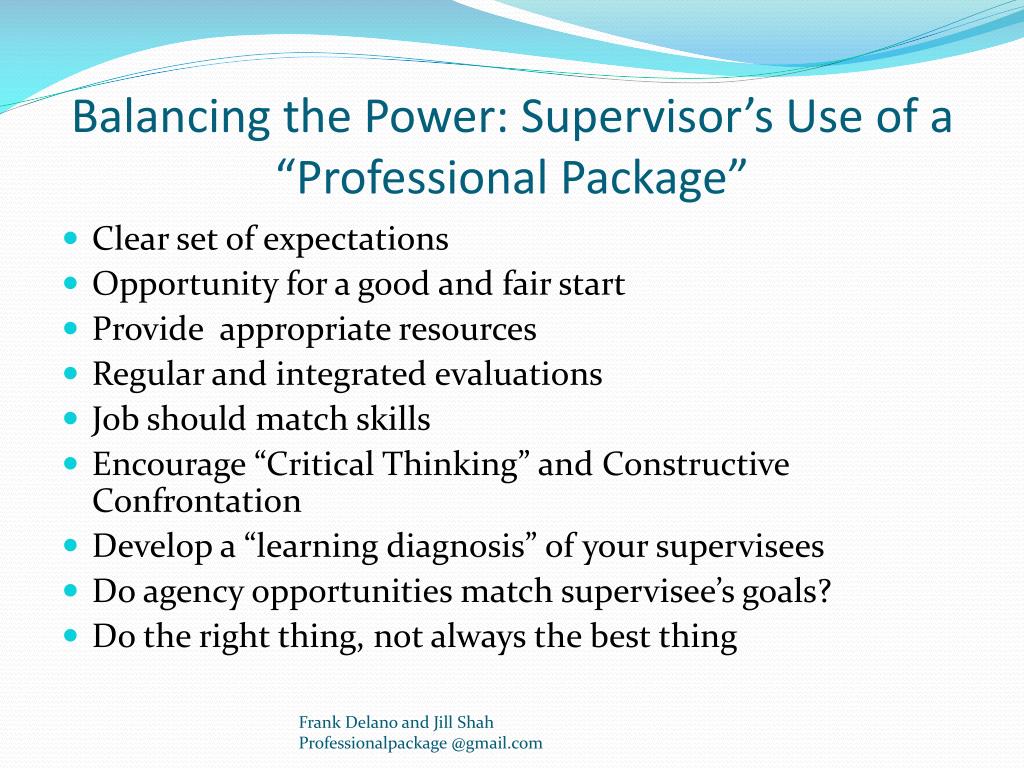 Balancing the Power: Supervisor’s Use of a “Professional Package”

- Clear set of expectations
- Opportunity for a good and fair start
- Provide appropriate resources
- Regular and integrated evaluations
- Job should match skills
- Encourage “Critical Thinking” and Constructive Confrontation
- Develop a “learning diagnosis” of your supervisees
- Do agency opportunities match supervisee’s goals?
- Do the right thing, not always the best thing

Frank Delano and Jill Shah
Professionalpackage @gmail.com